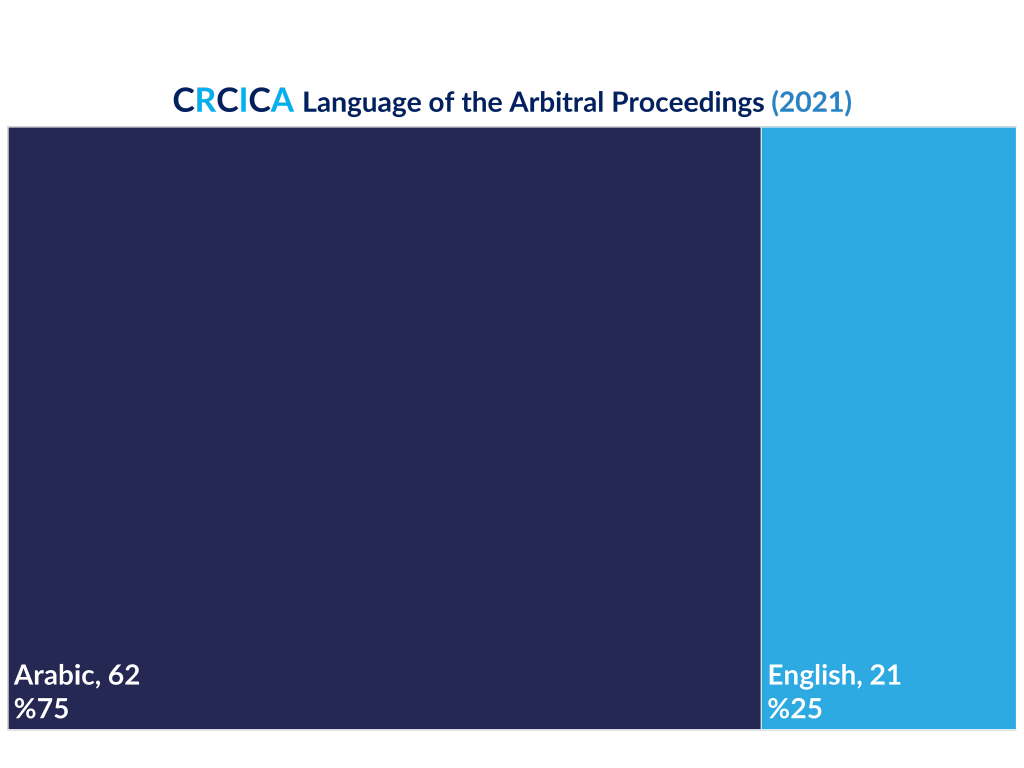 CRCICA Language of the Arbitral Proceedings (2021)

Arabic, 62
%75

English, 21
%25